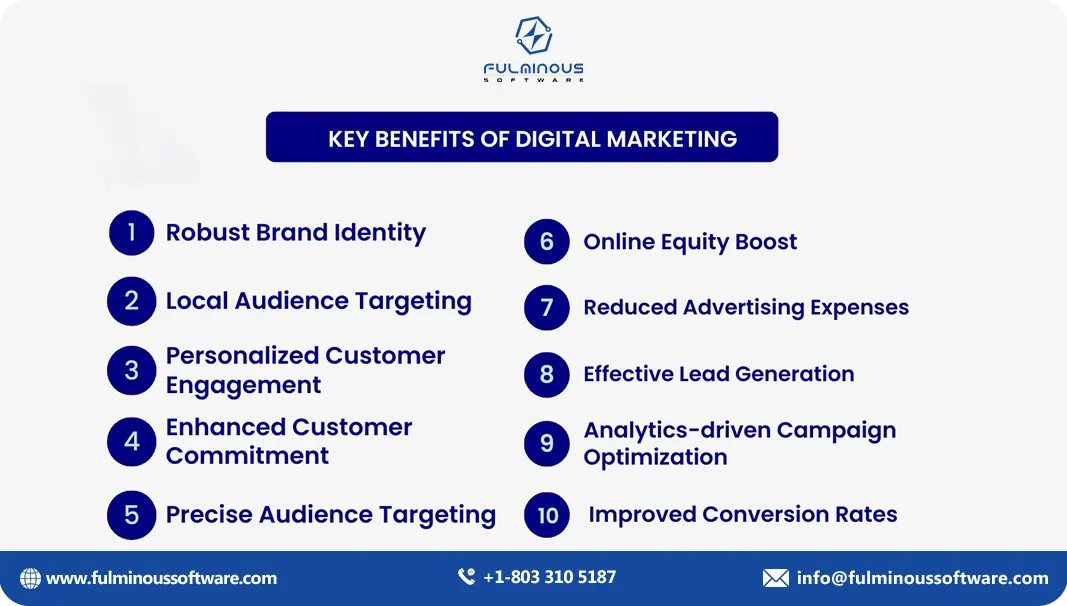 FULMINOUS
SOFTWARE

KEY BENEFITS OF DIGITAL MARKETING

1 Robust Brand Identity

2 Local Audience Targeting

3 Personalized Customer Engagement

4 Enhanced Customer Commitment

5 Precise Audience Targeting

6 Online Equity Boost

7 Reduced Advertising Expenses

8 Effective Lead Generation

9 Analytics-driven Campaign Optimization

10 Improved Conversion Rates

www.fulminoussoftware.com
+1-803 310 5187
info@fulminoussoftware.com